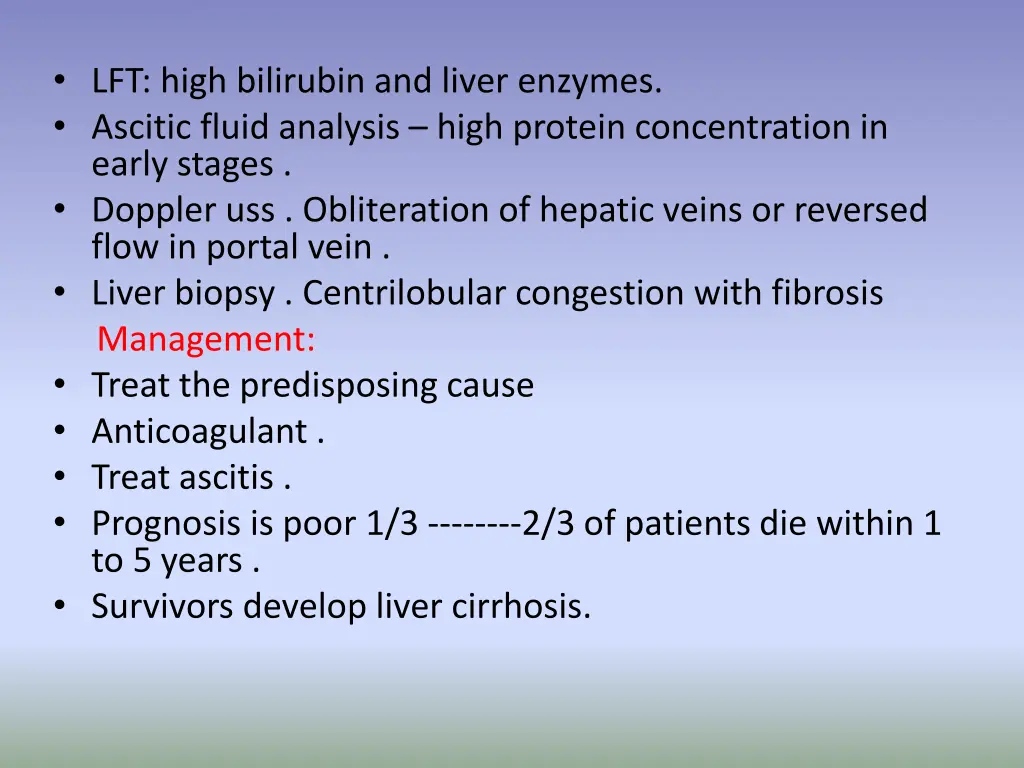 • LFT: high bilirubin and liver enzymes.
• Ascitic fluid analysis – high protein concentration in early stages .
• Doppler uss . Obliteration of hepatic veins or reversed flow in portal vein .
• Liver biopsy . Centrilobular congestion with fibrosis

Management:

• Treat the predisposing cause
• Anticoagulant .
• Treat ascitis .
• Prognosis is poor 1/3 --------2/3 of patients die within 1 to 5 years .
• Survivors develop liver cirrhosis.